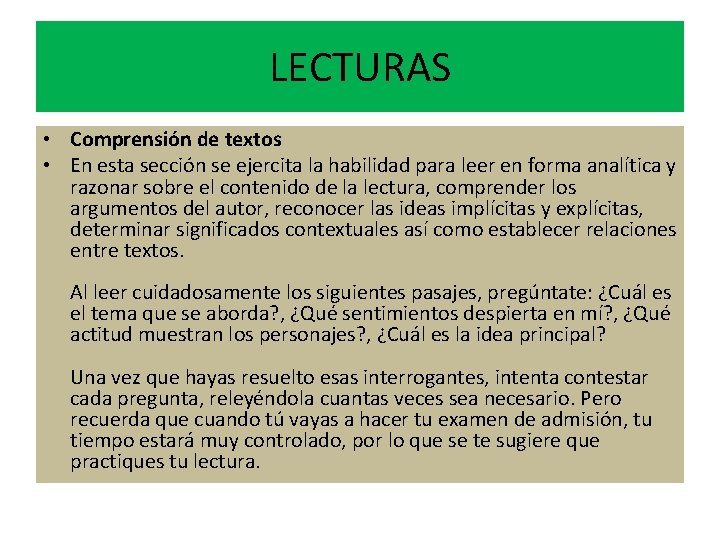 LECTURAS

• Comprensión de textos
• En esta sección se ejercita la habilidad para leer en forma analítica y razonar sobre el contenido de la lectura, comprender los argumentos del autor, reconocer las ideas implícitas y explícitas, determinar significados contextuales así como establecer relaciones entre textos.

Al leer cuidadosamente los siguientes pasajes, pregúntate: ¿Cuál es el tema que se aborda?, ¿Qué sentimientos despierta en mí?, ¿Qué actitud muestran los personajes?, ¿Cuál es la idea principal?

Una vez que hayas resuelto esas interrogantes, intenta contestar cada pregunta, releyéndola cuantas veces sea necesario. Pero recuerda que cuando tú vayas a hacer tu examen de admisión, tu tiempo estará muy controlado, por lo que se te sugiere que practiques tu lectura.